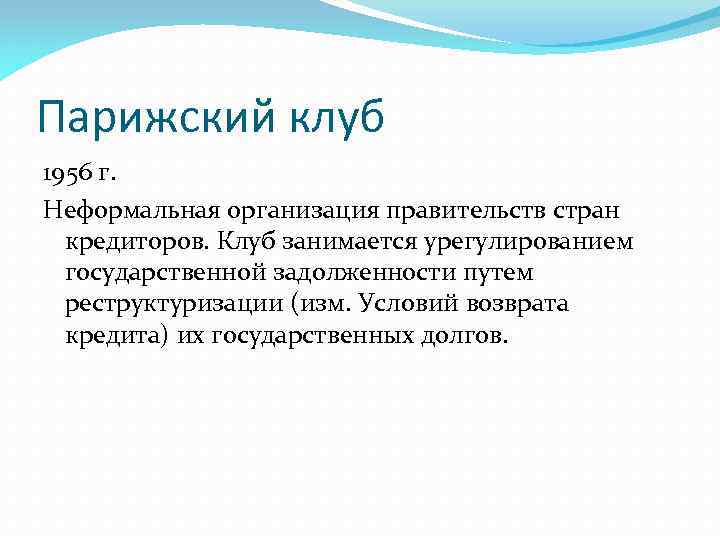 Парижский клуб

1956 г.

Неформальная организация правительств стран кредиторов. Клуб занимается урегулированием государственной задолженности путем реструктуризации (изм. Условий возврата кредита) их государственных долгов.